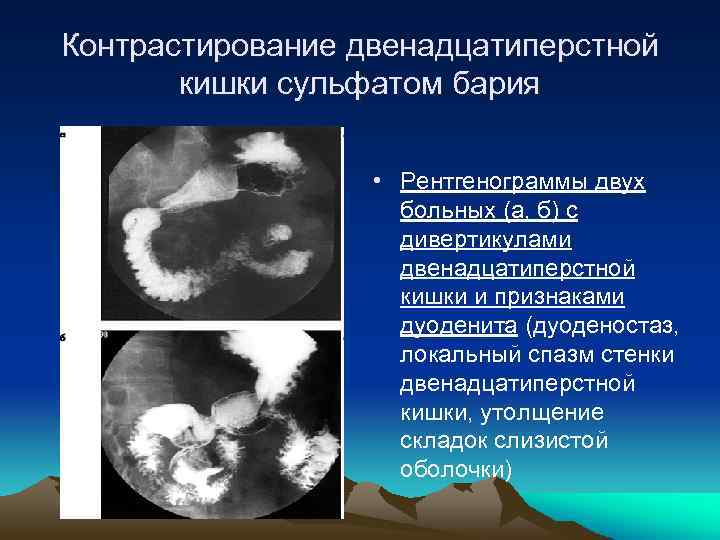 Контрастирование двенадцатиперстной кишки сульфатом бария

а

б

• Рентгенограммы двух больных (а, б) с дивертикулами двенадцатиперстной кишки и признаками дуоденита (дуоденостаз, локальный спазм стенки двенадцатиперстной кишки, утолщение складок слизистой оболочки)